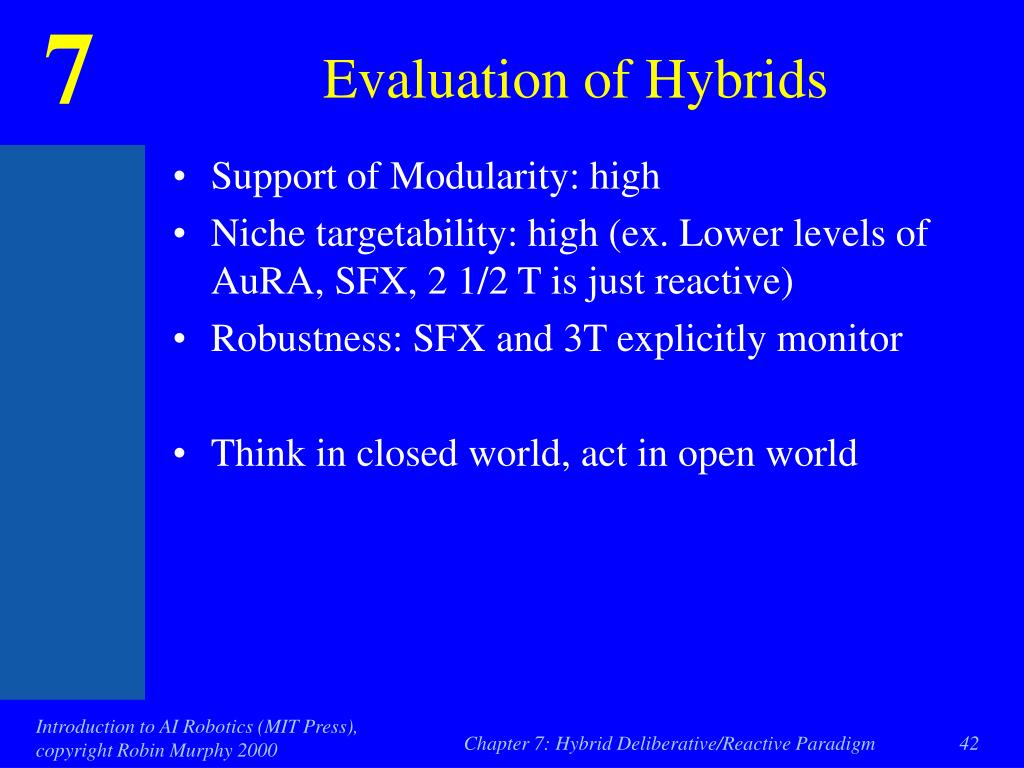 7

Evaluation of Hybrids

• Support of Modularity: high
• Niche targetability: high (ex. Lower levels of AuRA, SFX, 2 1/2 T is just reactive)
• Robustness: SFX and 3T explicitly monitor

• Think in closed world, act in open world

Introduction to AI Robotics (MIT Press), copyright Robin Murphy 2000

Chapter 7: Hybrid Deliberative/Reactive Paradigm

42